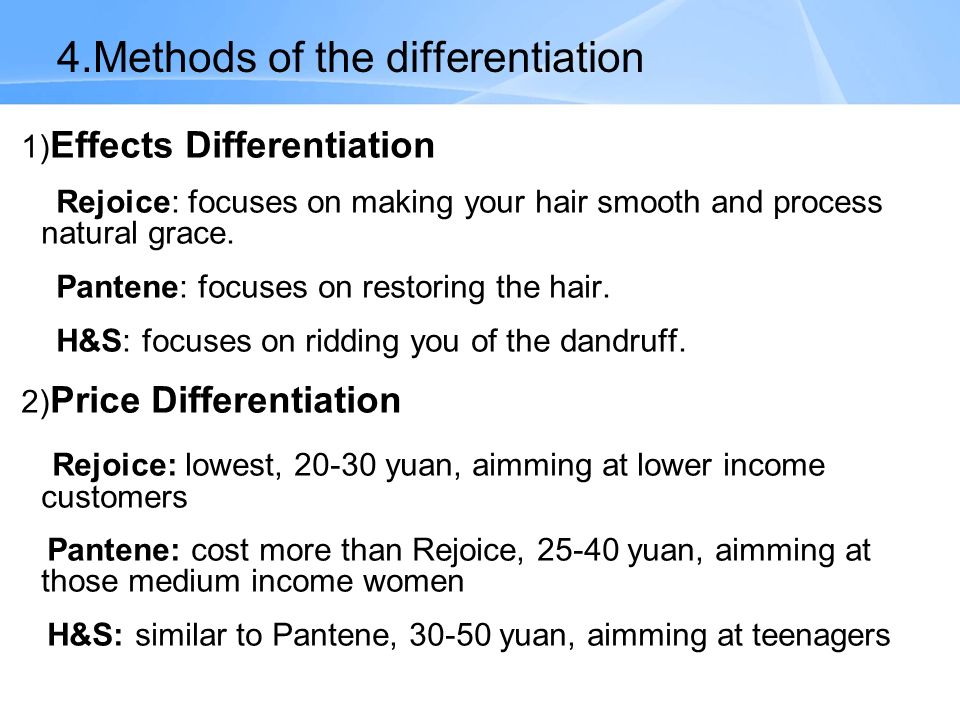 4.Methods of the differentiation

1)Effects Differentiation

Rejoice: focuses on making your hair smooth and process natural grace.

Pantene: focuses on restoring the hair.

H&S: focuses on ridding you of the dandruff.

2)Price Differentiation

Rejoice: lowest, 20-30 yuan, aimming at lower income customers

Pantene: cost more than Rejoice, 25-40 yuan, aimming at those medium income women

H&S: similar to Pantene, 30-50 yuan, aimming at teenagers